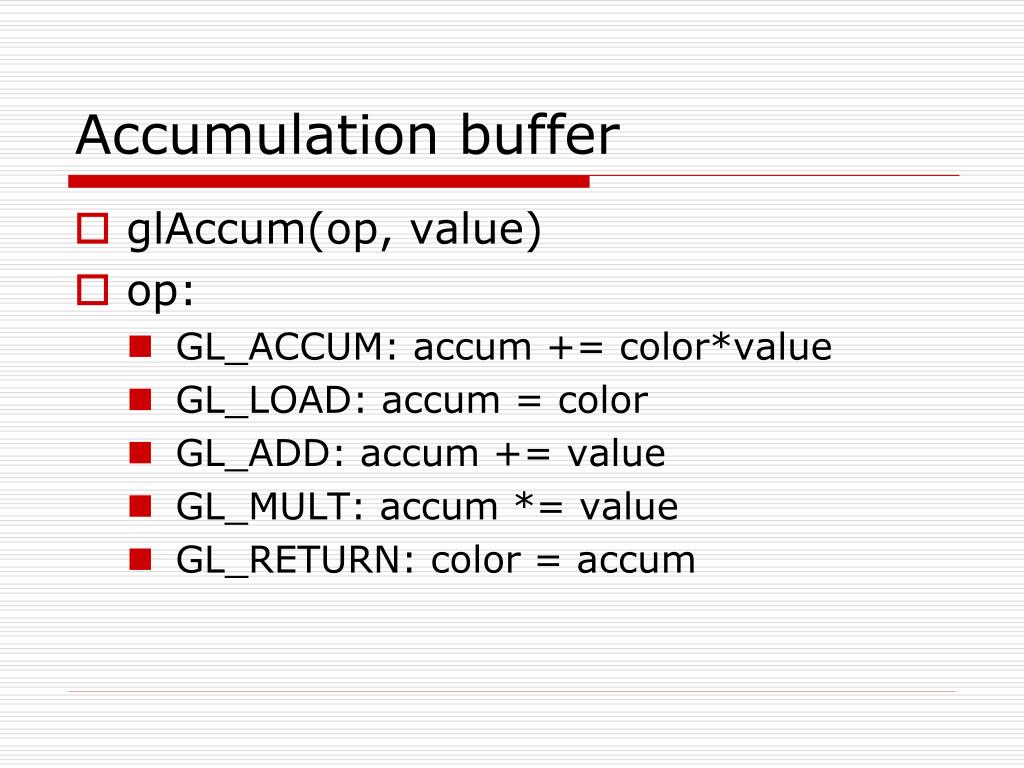 Accumulation buffer

glAccum(op, value)

op:

GL_ACCUM: accum += color*value

GL_LOAD: accum = color

GL_ADD: accum += value

GL_MULT: accum *= value

GL_RETURN: color = accum